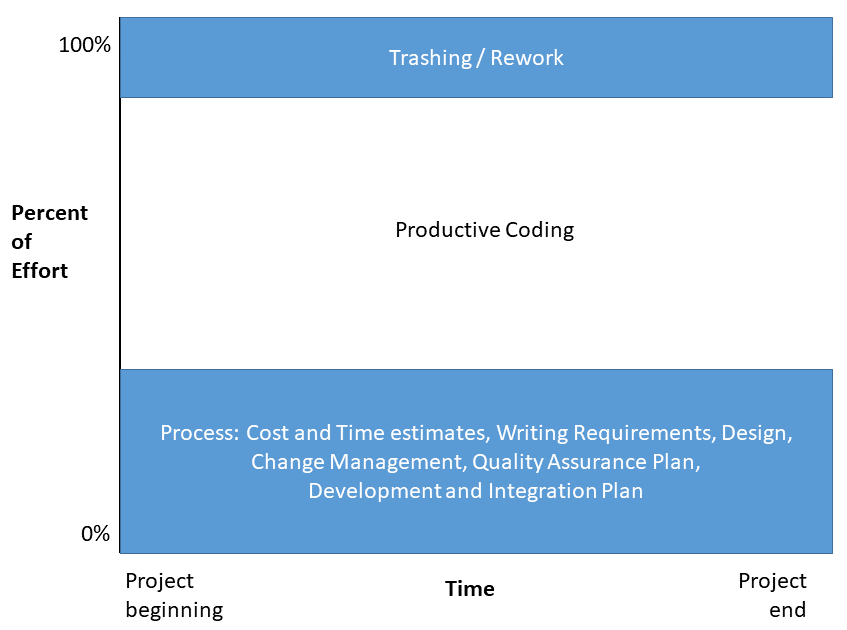 100%

Trashing / Rework

Percent of Effort

Productive Coding

Process: Cost and Time estimates, Writing Requirements, Design, Change Management, Quality Assurance Plan, Development and Integration Plan

0%

Project beginning

Time

Project end